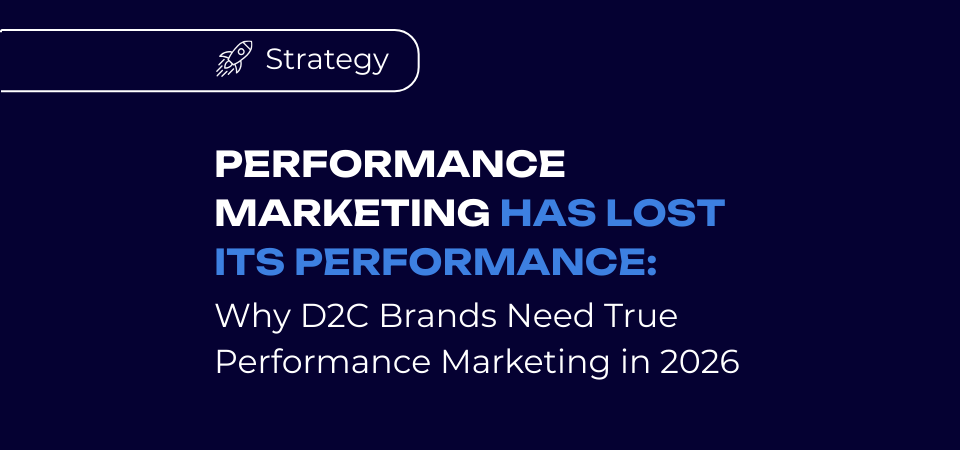 Strategy

PERFORMANCE MARKETING HAS LOST ITS PERFORMANCE:
Why D2C Brands Need True Performance Marketing in 2026